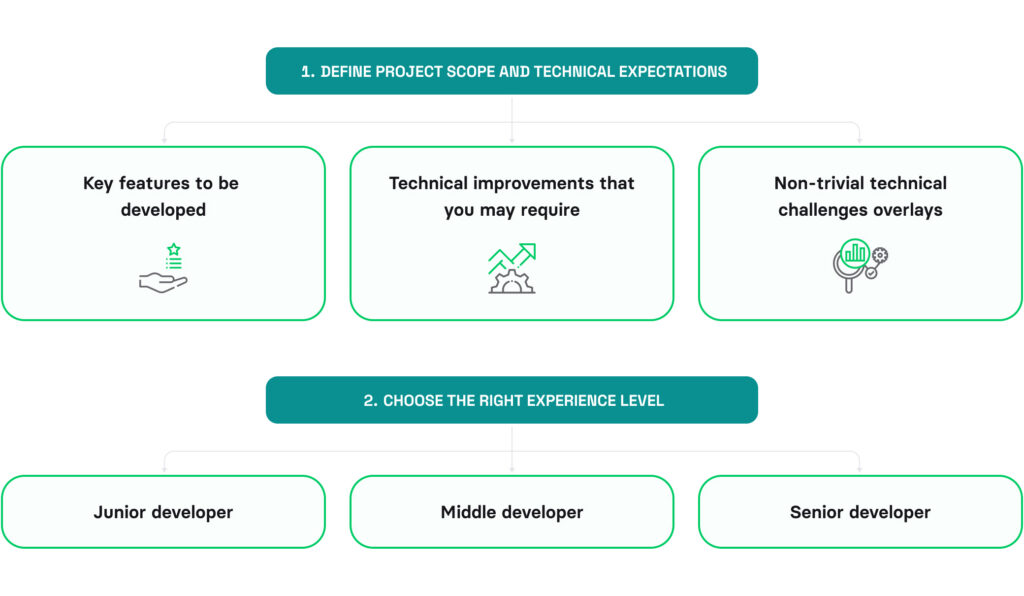 1. DEFINE PROJECT SCOPE AND TECHNICAL EXPECTATIONS

Key features to be developed

Technical improvements that you may require

Non-trivial technical challenges overlays

2. CHOOSE THE RIGHT EXPERIENCE LEVEL

Junior developer

Middle developer

Senior developer